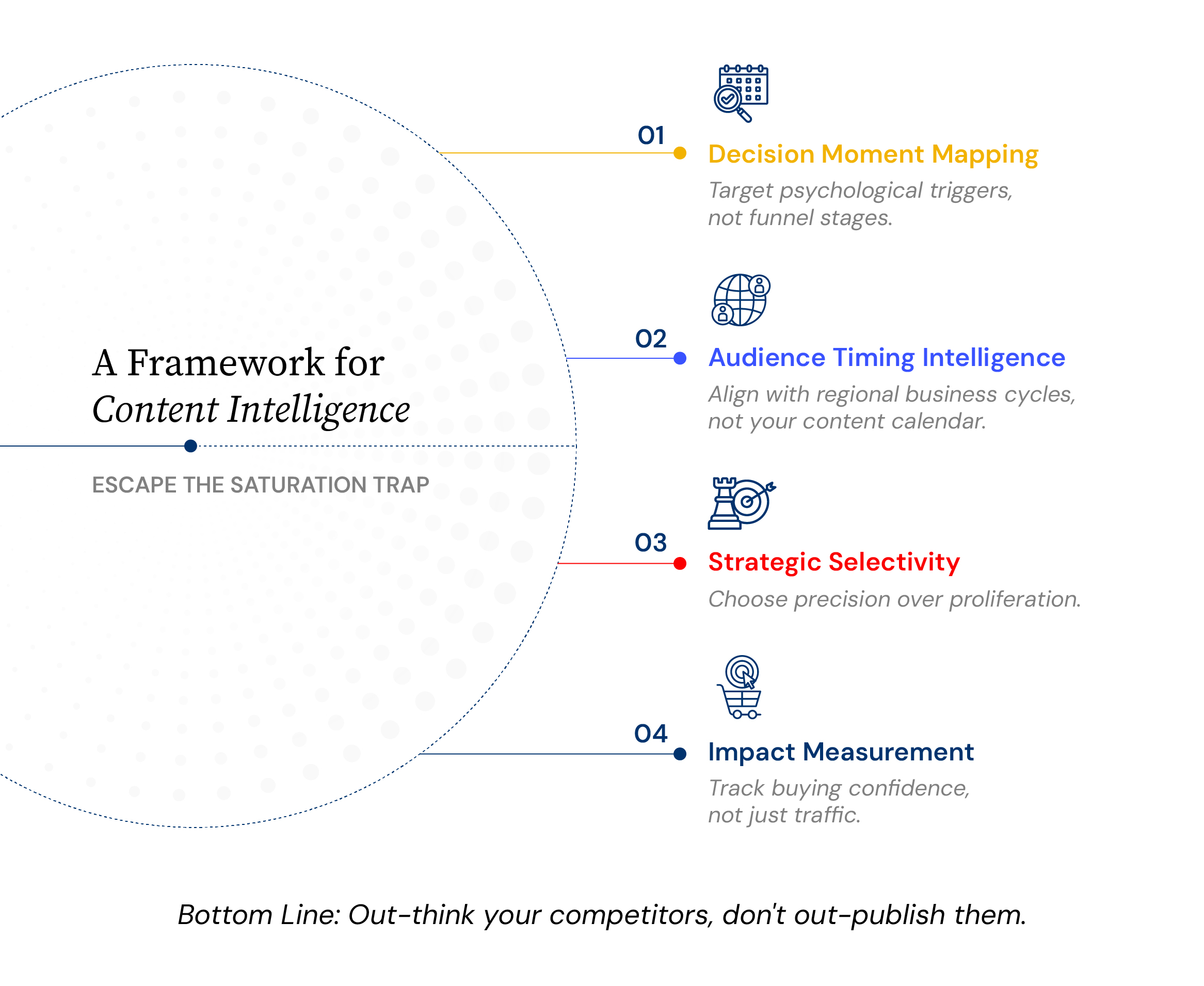 A Framework for
Content Intelligence

ESCAPE THE SATURATION TRAP

01
Decision Moment Mapping
Target psychological triggers, not funnel stages.

02
Audience Timing Intelligence
Align with regional business cycles, not your content calendar.

03
Strategic Selectivity
Choose precision over proliferation.

04
Impact Measurement
Track buying confidence, not just traffic.

Bottom Line: Out-think your competitors, don't out-publish them.